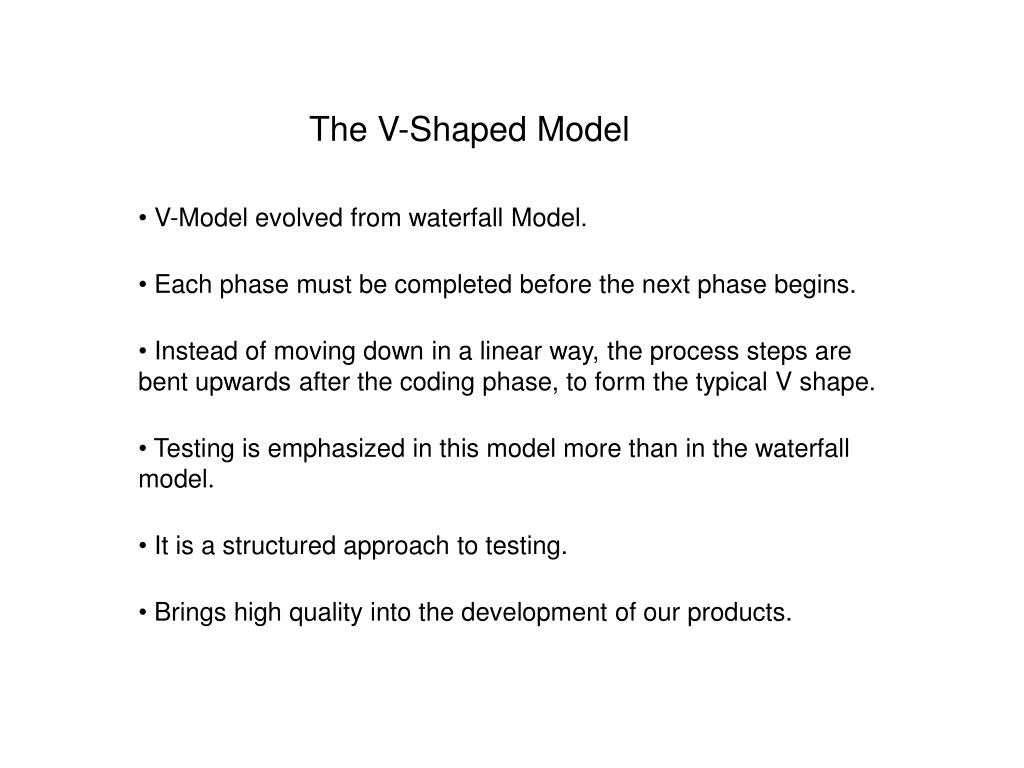 The V-Shaped Model

• V-Model evolved from waterfall Model.

• Each phase must be completed before the next phase begins.

• Instead of moving down in a linear way, the process steps are bent upwards after the coding phase, to form the typical V shape.

• Testing is emphasized in this model more than in the waterfall model.

• It is a structured approach to testing.

• Brings high quality into the development of our products.